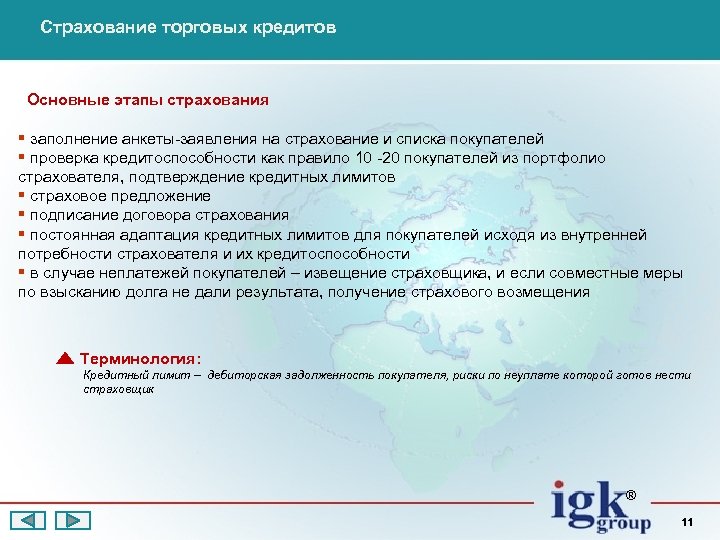 Страхование торговых кредитов

Основные этапы страхования

▪ заполнение анкеты-заявления на страхование и списка покупателей
▪ проверка кредитоспособности как правило 10 -20 покупателей из портфолио страхователя, подтверждение кредитных лимитов
▪ страховое предложение
▪ подписание договора страхования
▪ постоянная адаптация кредитных лимитов для покупателей исходя из внутренней потребности страхователя и их кредитоспособности
▪ в случае неплатежей покупателей – извещение страховщика, и если совместные меры по взысканию долга не дали результата, получение страхового возмещения

Терминология:
Кредитный лимит – дебиторская задолженность покупателя, риски по неуплате которой готов нести страховщик

igk® group

11